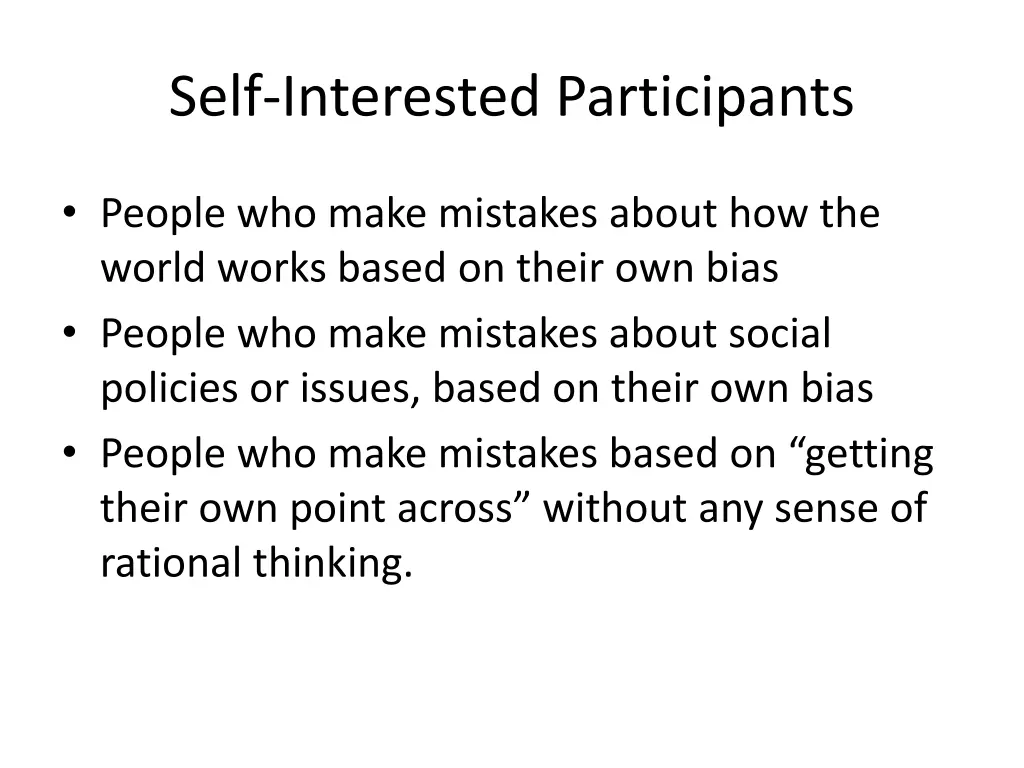 Self-Interested Participants

• People who make mistakes about how the world works based on their own bias
• People who make mistakes about social policies or issues, based on their own bias
• People who make mistakes based on “getting their own point across” without any sense of rational thinking.